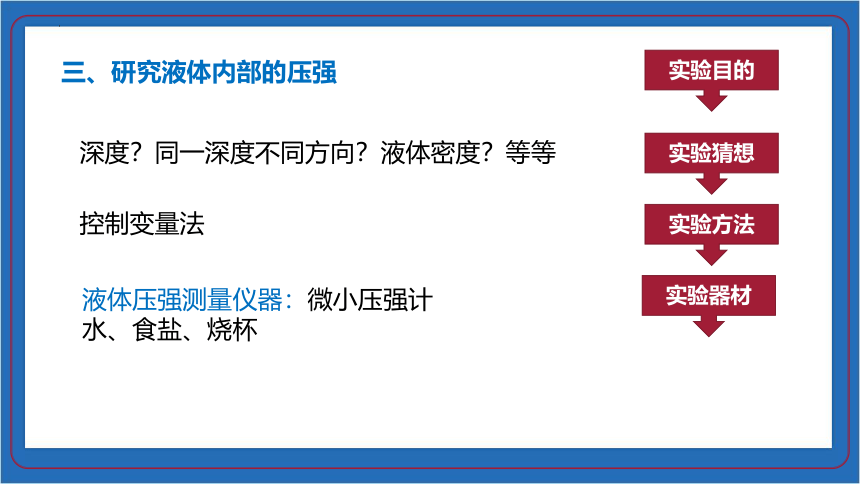 三、研究液体内部的压强

实验目的

深度？同一深度不同方向？液体密度？等等

实验猜想

控制变量法

实验方法

液体压强测量仪器：微小压强计
水、食盐、烧杯

实验器材